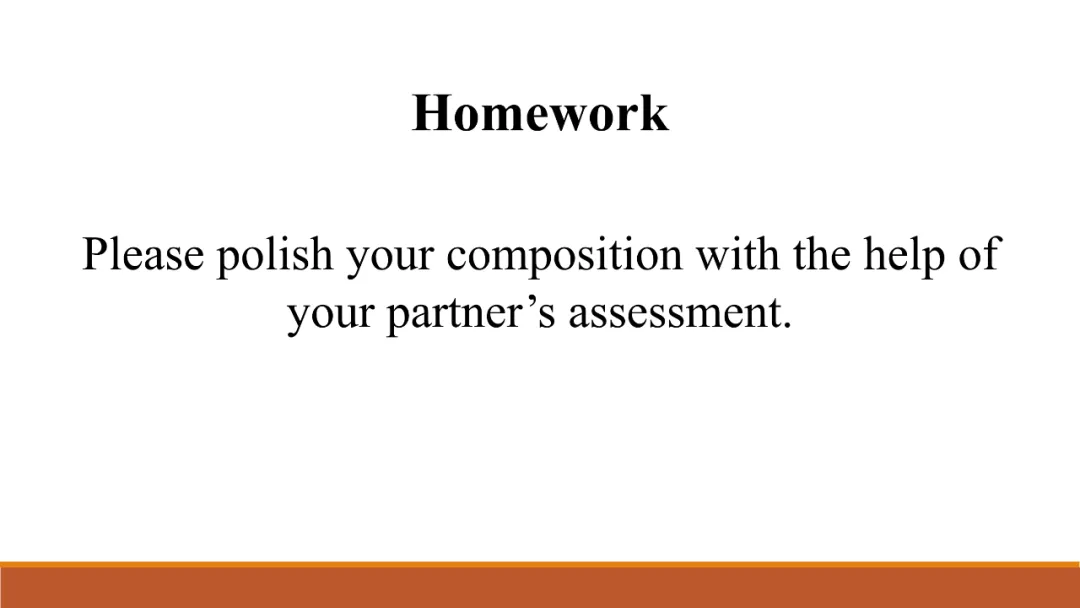 Homework

Please polish your composition with the help of your partner’s assessment.